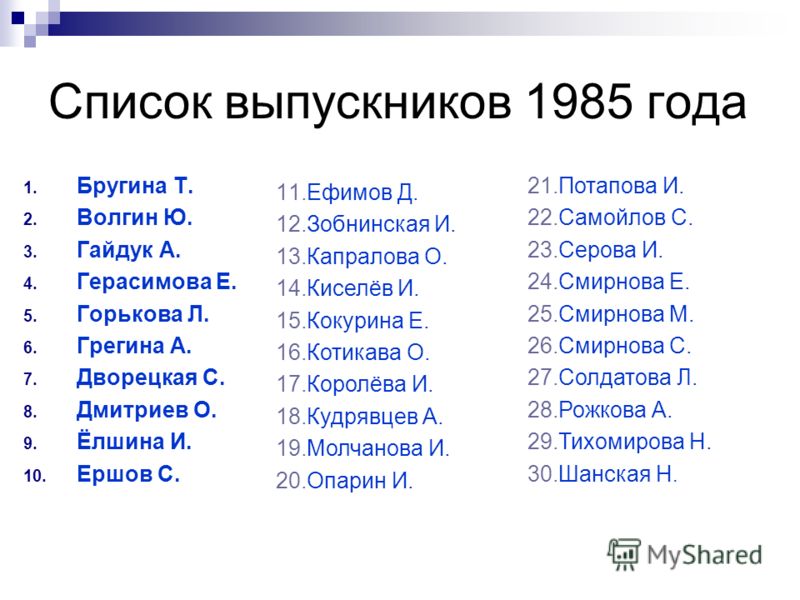 Список выпускников 1985 года

1. Бругина Т.
2. Волгин Ю.
3. Гайдук А.
4. Герасимова Е.
5. Горькова Л.
6. Грегина А.
7. Дворецкая С.
8. Дмитриев О.
9. Ёлшина И.
10. Ершов С.

11.Ефимов Д.
12.Зобнинская И.
13.Капралова О.
14.Киселёв И.
15.Кокурина Е.
16.Котикава О.
17.Королёва И.
18.Кудрявцев А.
19.Молчанова И.
20.Опарин И.

21.Потапова И.
22.Самойлов С.
23.Серова И.
24.Смирнова Е.
25.Смирнова М.
26.Смирнова С.
27.Солдатова Л.
28.Рожкова А.
29.Тихомирова Н.
30.Шанская Н.

MyShared